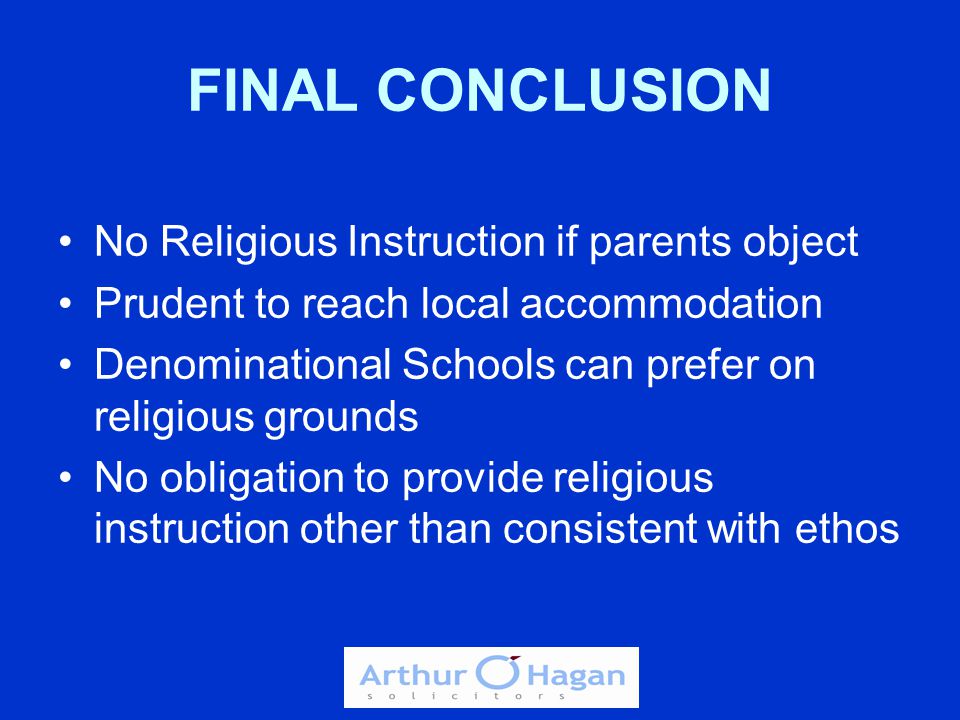 FINAL CONCLUSION

• No Religious Instruction if parents object
• Prudent to reach local accommodation
• Denominational Schools can prefer on religious grounds
• No obligation to provide religious instruction other than consistent with ethos

Arthur O'Hagan
solicitors